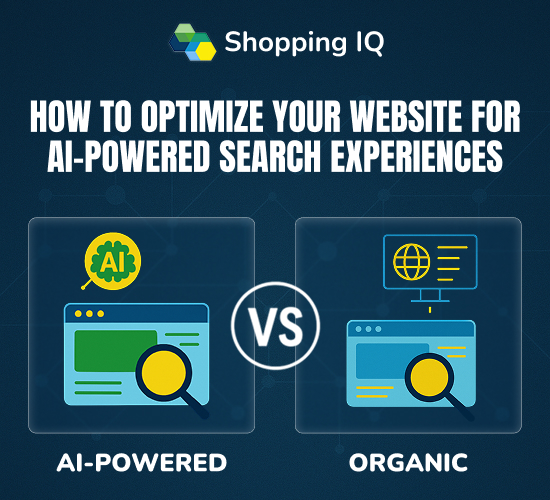 Shopping IQ

HOW TO OPTIMIZE YOUR WEBSITE FOR AI-POWERED SEARCH EXPERIENCES

AI

VS

AI-POWERED

ORGANIC